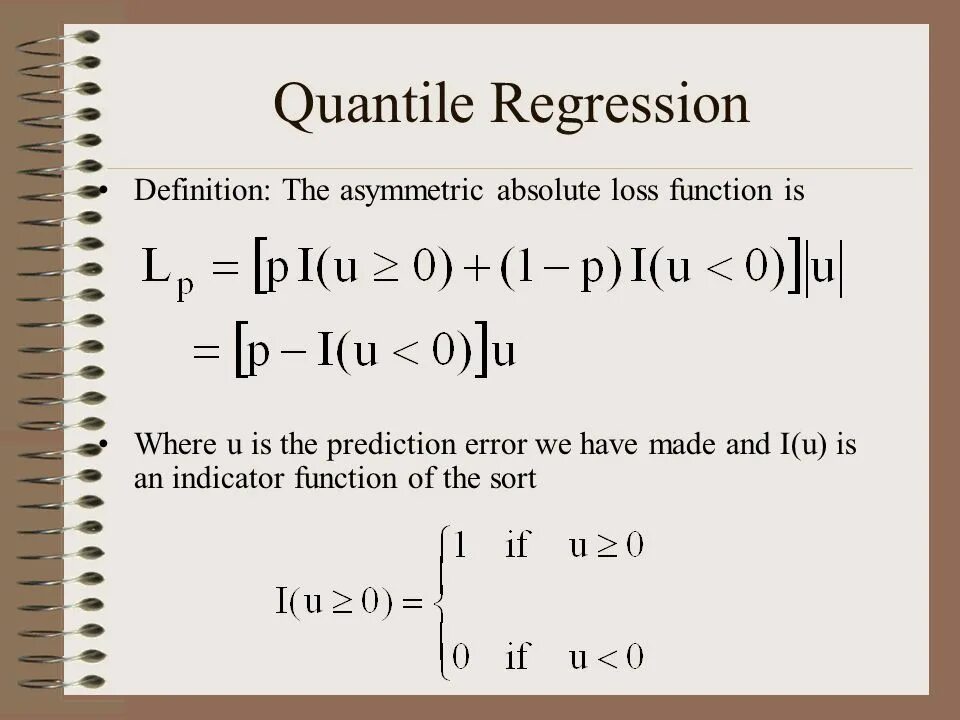 Quantile Regression

• Definition: The asymmetric absolute loss function is

$L_p = [p\,I(u \geq 0) + (1-p)\,I(u < 0)]|u|$
$= [p - I(u < 0)]u$

• Where u is the prediction error we have made and I(u) is an indicator function of the sort

$I(u \geq 0) = \begin{cases} 1 & \text{if} \quad u \geq 0 \\ 0 & \text{if} \quad u < 0 \end{cases}$